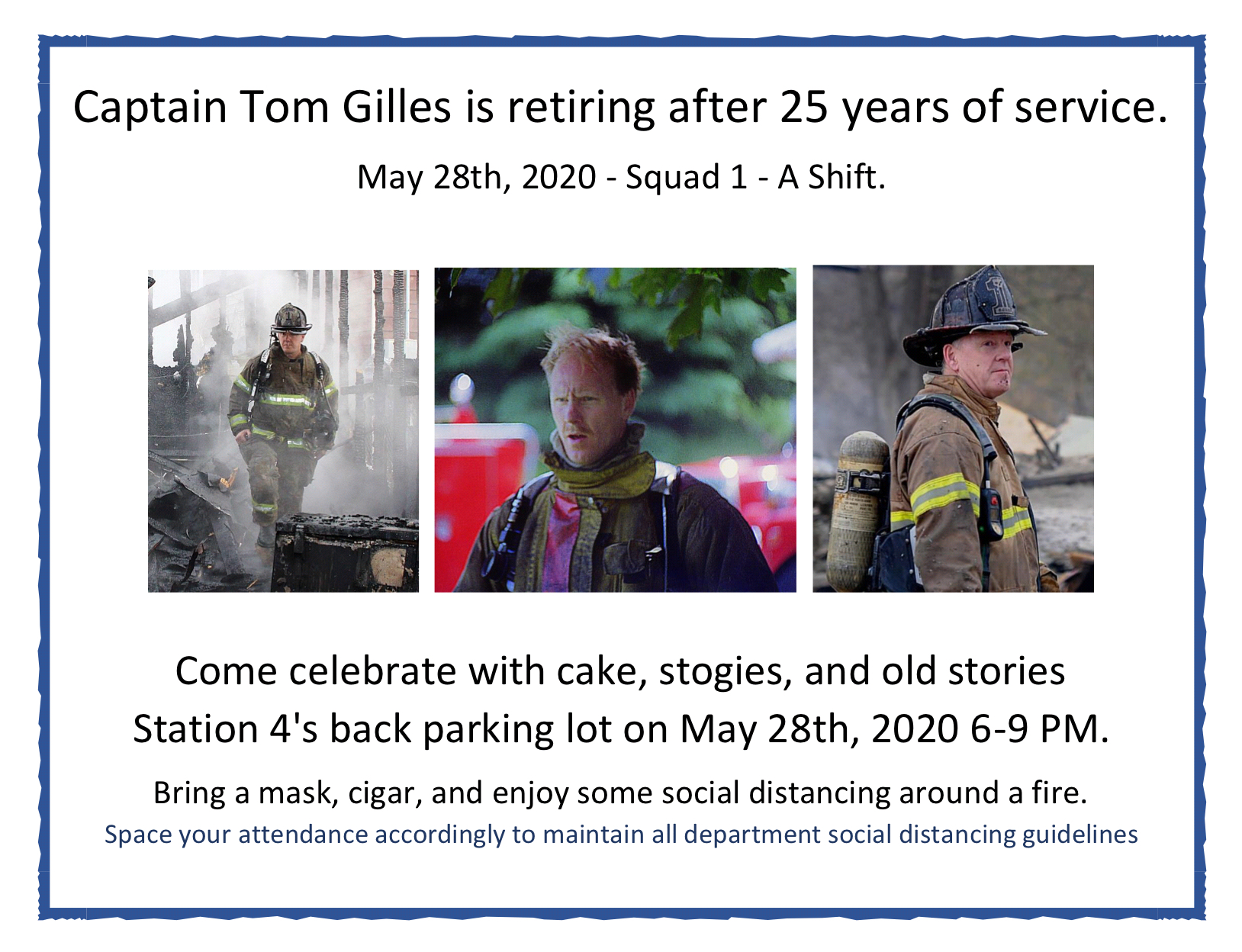 Captain Tom Gilles is retiring after 25 years of service.

May 28th, 2020 - Squad 1 - A Shift.

Come celebrate with cake, stogies, and old stories
Station 4's back parking lot on May 28th, 2020 6-9 PM.

Bring a mask, cigar, and enjoy some social distancing around a fire.
Space your attendance accordingly to maintain all department social distancing guidelines